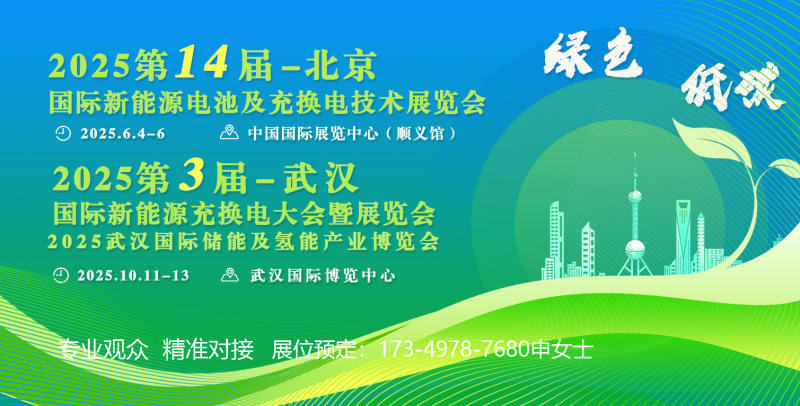 2025第14届–北京
国际新能源电池及充换电技术展览会
2025.6.4–6 中国国际展览中心（顺义馆）

2025第3届–武汉
国际新能源充换电大会暨展览会
2025武汉国际储能及氢能产业博览会
2025.10.11–13 武汉国际博览中心

绿色 低碳

专业观众 精准对接 展位预定：173-4978-7680申女士